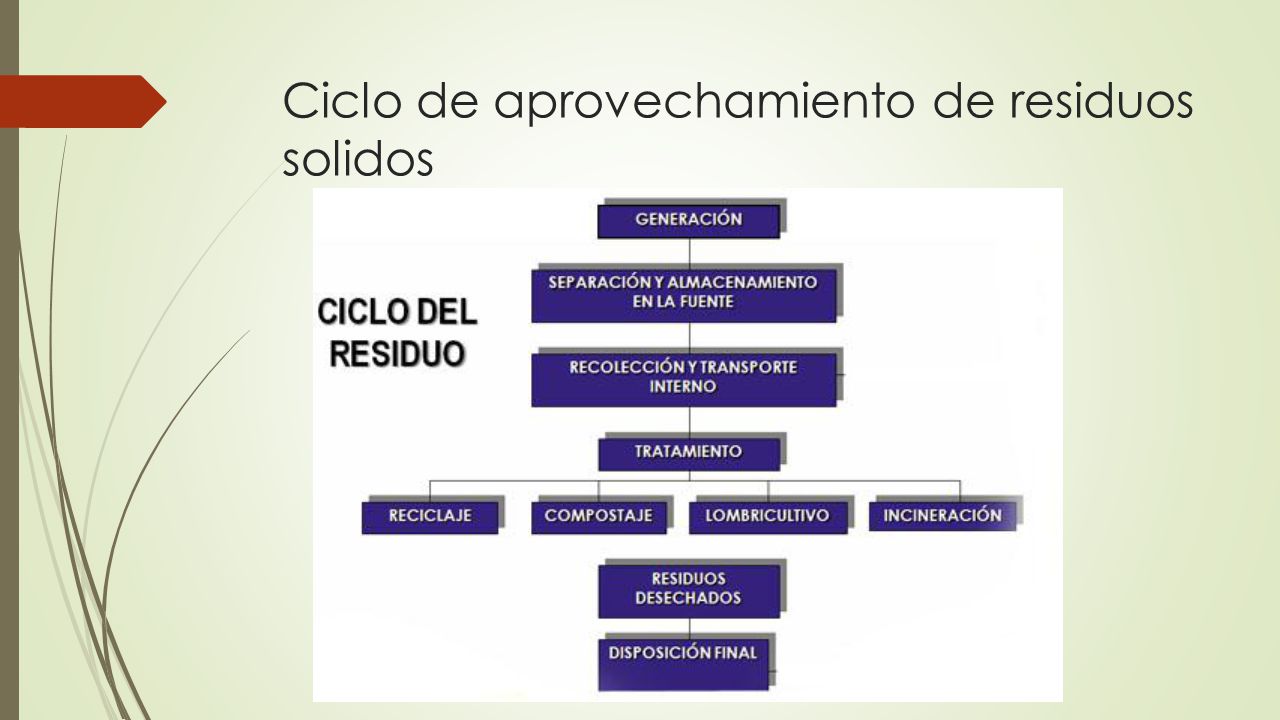 Ciclo de aprovechamiento de residuos solidos

CICLO DEL RESIDUO

GENERACIÓN

SEPARACIÓN Y ALMACENAMIENTO EN LA FUENTE

RECOLECCIÓN Y TRANSPORTE INTERNO

TRATAMIENTO

RECICLAJE

COMPOSTAJE

LOMBRICULTIVO

INCINERACIÓN

RESIDUOS DESECHADOS

DISPOSICIÓN FINAL